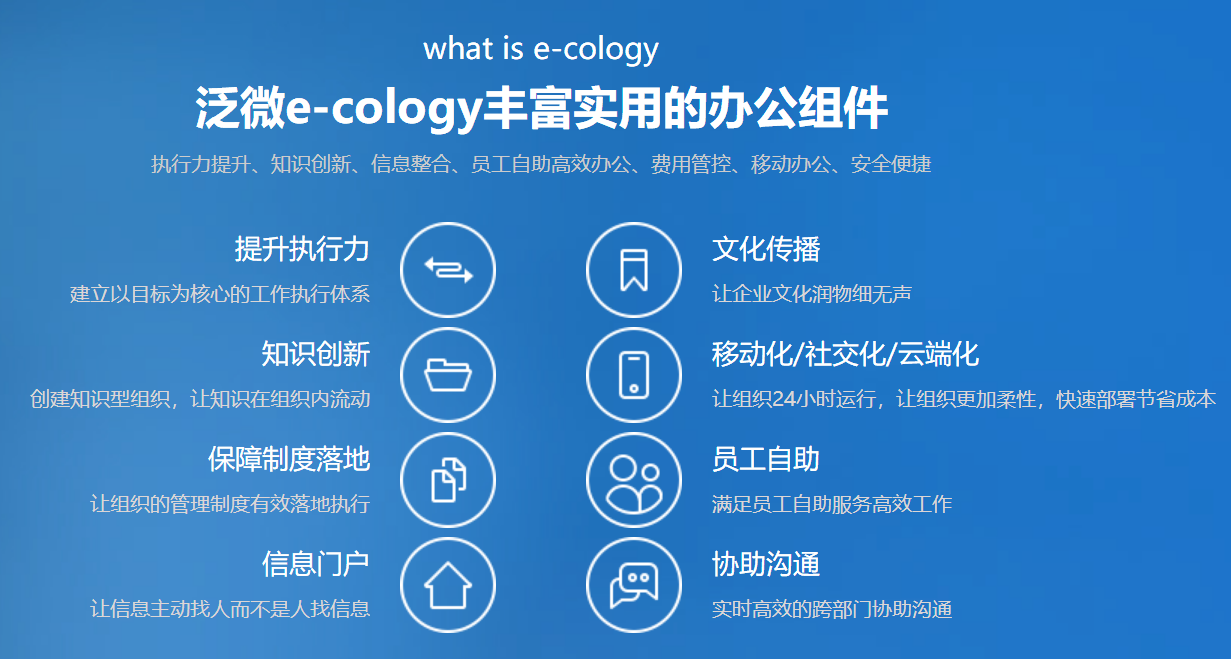 what is e-cology

泛微e-cology丰富实用的办公组件

执行力提升、知识创新、信息整合、员工自助高效办公、费用管控、移动办公、安全便捷

提升执行力
建立以目标为核心的工作执行体系

知识创新
创建知识型组织，让知识在组织内流动

保障制度落地
让组织的管理制度有效落地执行

信息门户
让信息主动找人而不是人找信息

文化传播
让企业文化润物细无声

移动化/社交化/云端化
让组织24小时运行，让组织更加柔性，快速部署节省成本

员工自助
满足员工自助服务高效工作

协助沟通
实时高效的跨部门协助沟通